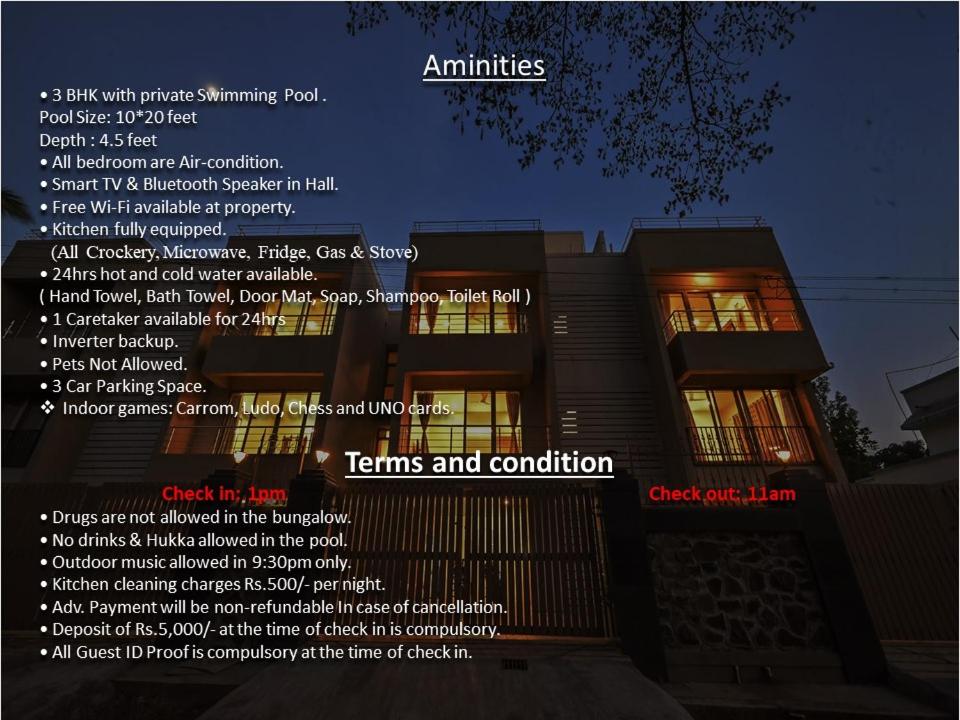 Aminities

• 3 BHK with private Swimming Pool .
Pool Size: 10*20 feet
Depth : 4.5 feet
• All bedroom are Air-condition.
• Smart TV & Bluetooth Speaker in Hall.
• Free Wi-Fi available at property.
• Kitchen fully equipped.
(All Crockery, Microwave, Fridge, Gas & Stove)
• 24hrs hot and cold water available.
( Hand Towel, Bath Towel, Door Mat, Soap, Shampoo, Toilet Roll )
• 1 Caretaker available for 24hrs
• Inverter backup.
• Pets Not Allowed.
• 3 Car Parking Space.
❖ Indoor games: Carrom, Ludo, Chess and UNO cards.

Terms and condition

Check in: 1pm
Check out: 11am

• Drugs are not allowed in the bungalow.
• No drinks & Hukka allowed in the pool.
• Outdoor music allowed in 9:30pm only.
• Kitchen cleaning charges Rs.500/- per night.
• Adv. Payment will be non-refundable In case of cancellation.
• Deposit of Rs.5,000/- at the time of check in is compulsory.
• All Guest ID Proof is compulsory at the time of check in.